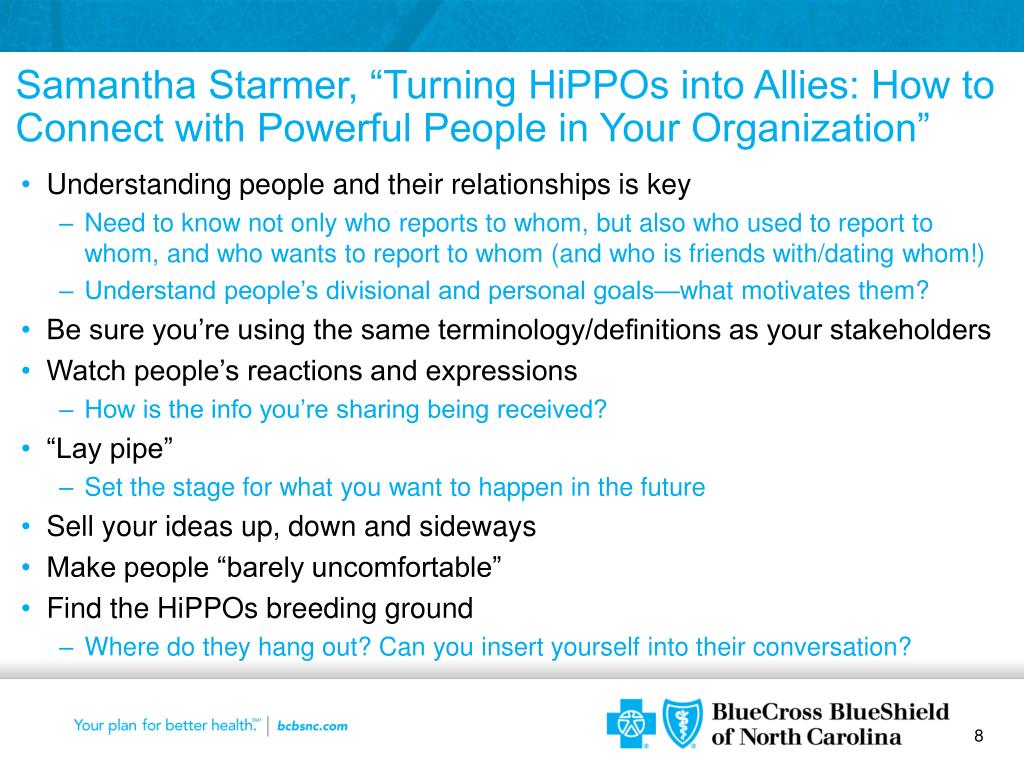 Samantha Starmer, “Turning HiPPOs into Allies: How to Connect with Powerful People in Your Organization”

• Understanding people and their relationships is key
– Need to know not only who reports to whom, but also who used to report to whom, and who wants to report to whom (and who is friends with/dating whom!)
– Understand people’s divisional and personal goals—what motivates them?
• Be sure you’re using the same terminology/definitions as your stakeholders
• Watch people’s reactions and expressions
– How is the info you’re sharing being received?
• “Lay pipe”
– Set the stage for what you want to happen in the future
• Sell your ideas up, down and sideways
• Make people “barely uncomfortable”
• Find the HiPPOs breeding ground
– Where do they hang out? Can you insert yourself into their conversation?

Your plan for better health.℠ | bcbsnc.com

BlueCross BlueShield of North Carolina

8